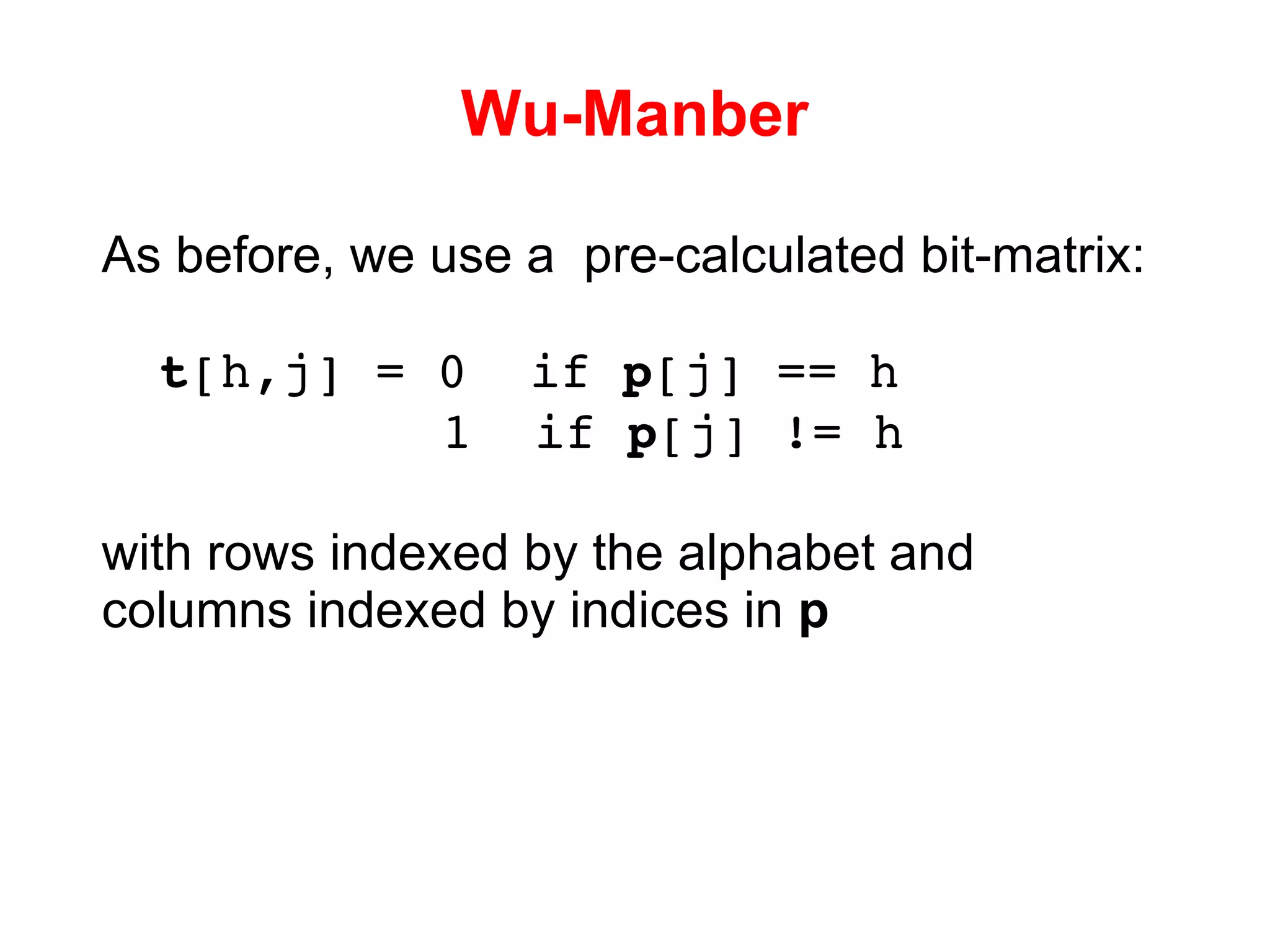 Wu-Manber

As before, we use a pre-calculated bit-matrix:

t[h,j] = 0 if p[j] == h
1 if p[j] != h

with rows indexed by the alphabet and columns indexed by indices in p